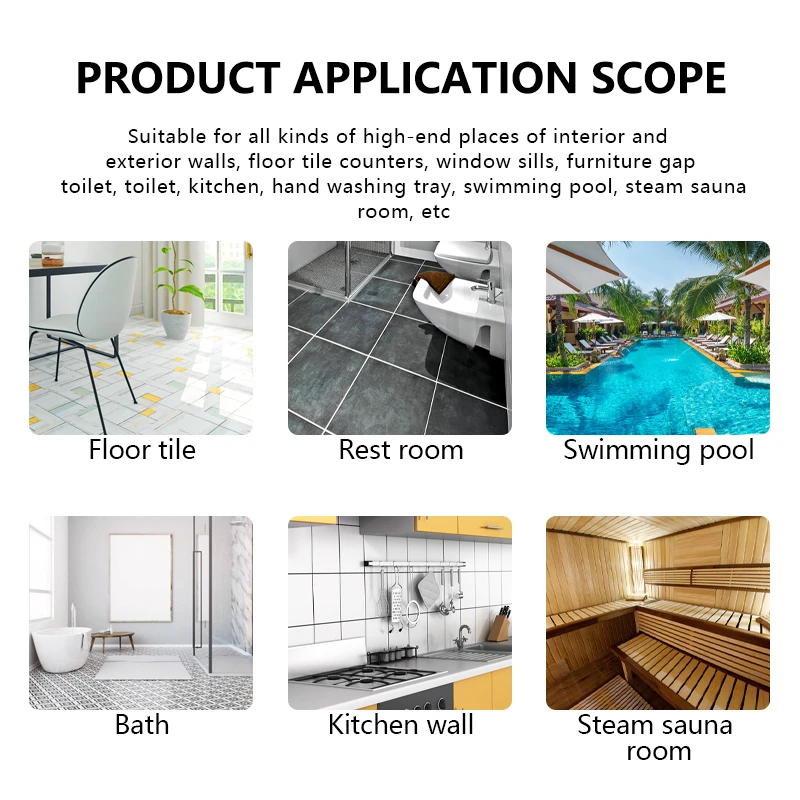 PRODUCT APPLICATION SCOPE

Suitable for all kinds of high-end places of interior and exterior walls, floor tile counters, window sills, furniture gap toilet, toilet, kitchen, hand washing tray, swimming pool, steam sauna room, etc

Floor tile

Rest room

Swimming pool

Bath

Kitchen wall

Steam sauna room